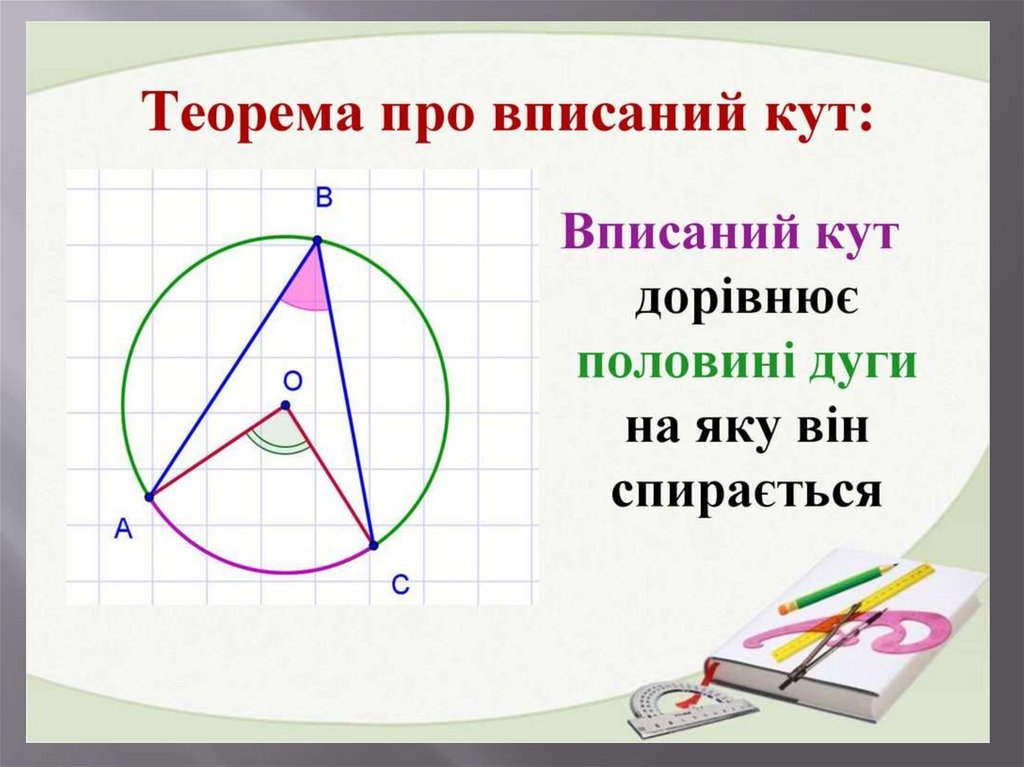 Теорема про вписаний кут:

B

O

A

C

Вписаний кут дорівнює половині дуги на яку він спирається